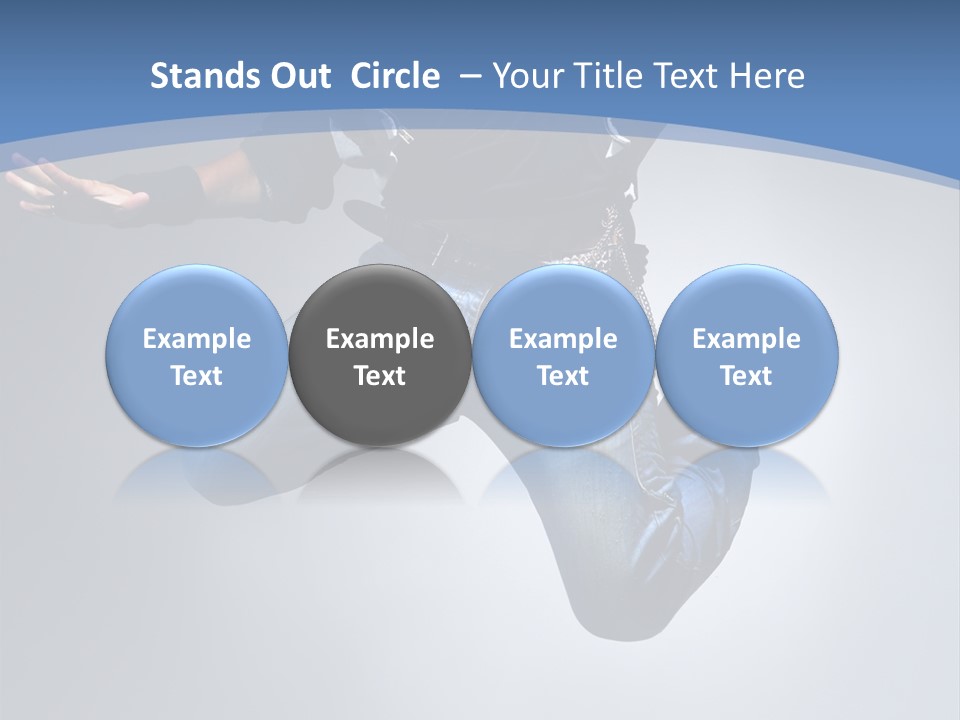 Stands Out  Circle  – Your Title Text Here

Example Text

Example Text

Example Text

Example Text